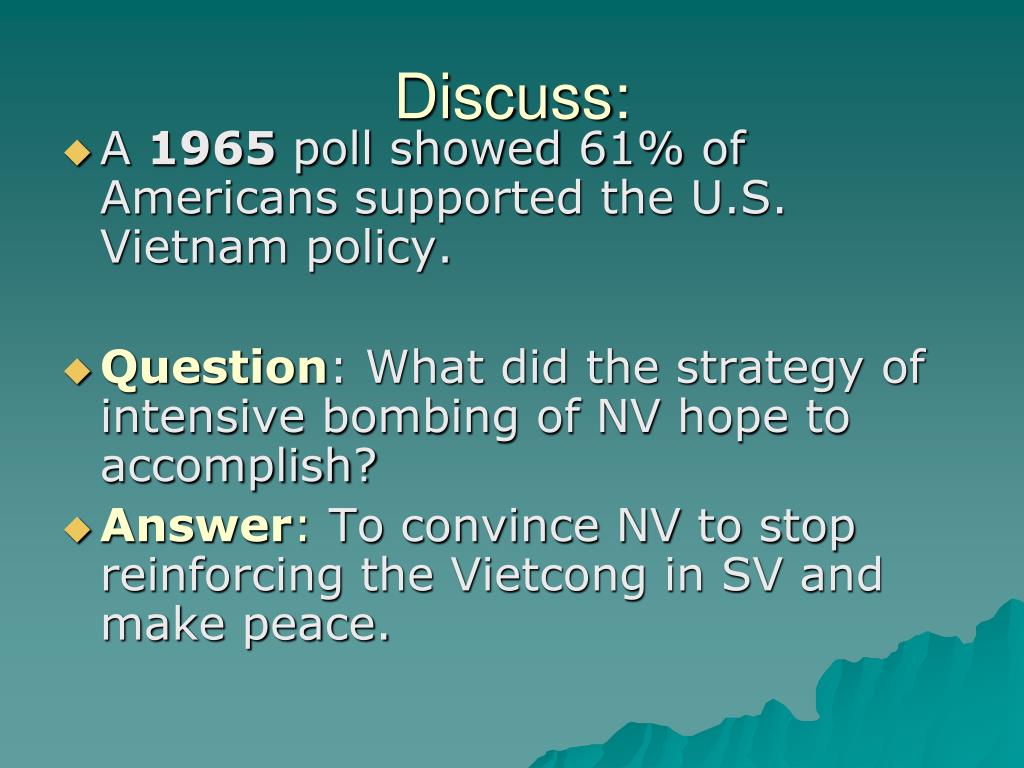 Discuss:

A 1965 poll showed 61% of Americans supported the U.S. Vietnam policy.

Question: What did the strategy of intensive bombing of NV hope to accomplish?

Answer: To convince NV to stop reinforcing the Vietcong in SV and make peace.